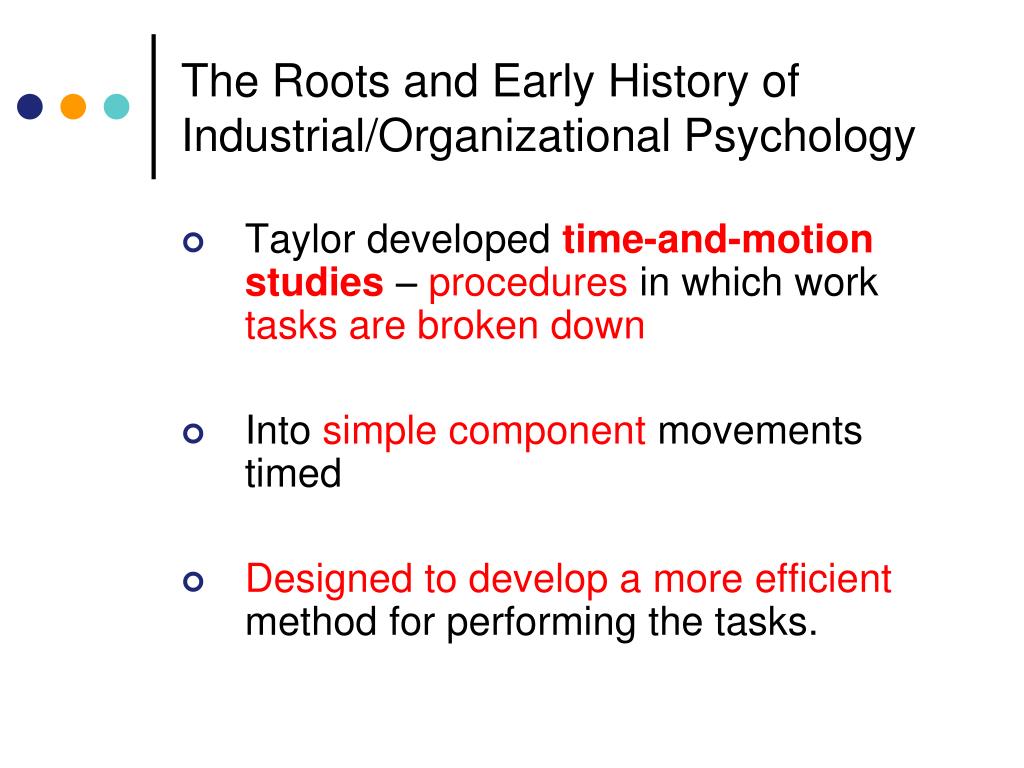 The Roots and Early History of Industrial/Organizational Psychology

Taylor developed time-and-motion studies – procedures in which work tasks are broken down

Into simple component movements timed

Designed to develop a more efficient method for performing the tasks.